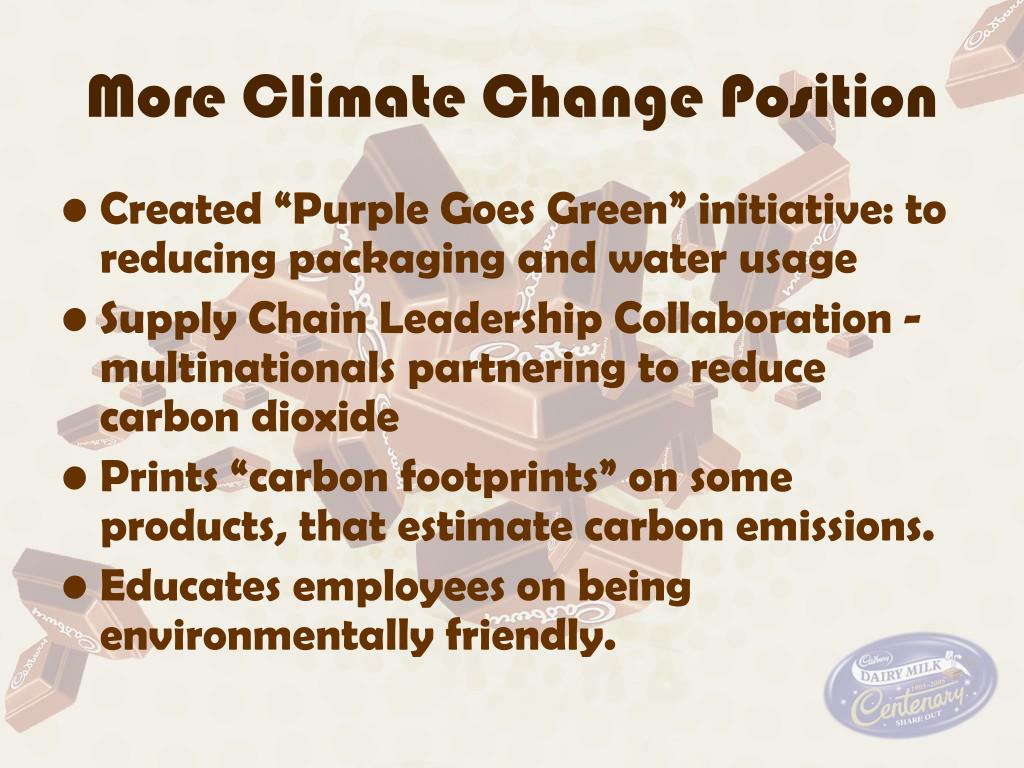 More Climate Change Position

• Created “Purple Goes Green” initiative: to reducing packaging and water usage
• Supply Chain Leadership Collaboration - multinationals partnering to reduce carbon dioxide
• Prints “carbon footprints” on some products, that estimate carbon emissions.
• Educates employees on being environmentally friendly.

Cadbury DAIRY MILK 1905-2005 Centenary SHARE OUT